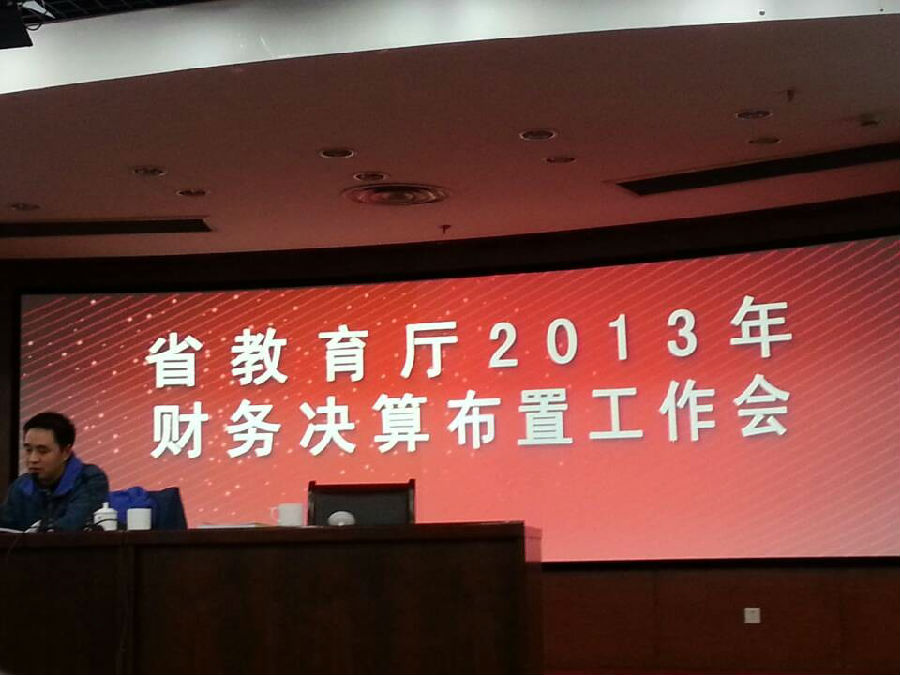 省教育厅2013年
财务决算布置工作会